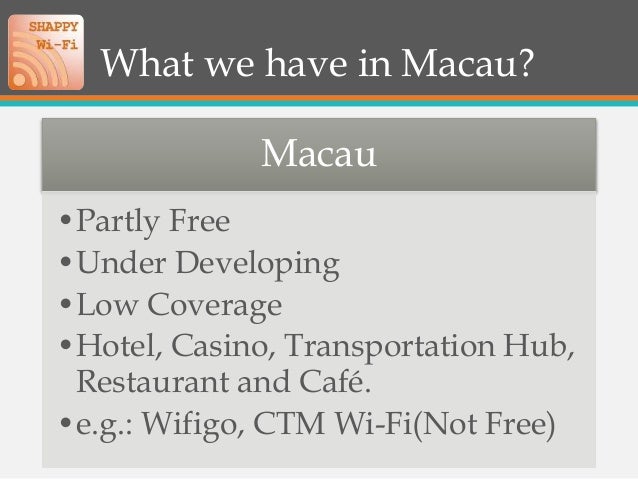 SHAPPY
Wi-Fi

What we have in Macau?

Macau

• Partly Free
• Under Developing
• Low Coverage
• Hotel, Casino, Transportation Hub, Restaurant and Café.
• e.g.: Wifigo, CTM Wi-Fi(Not Free)